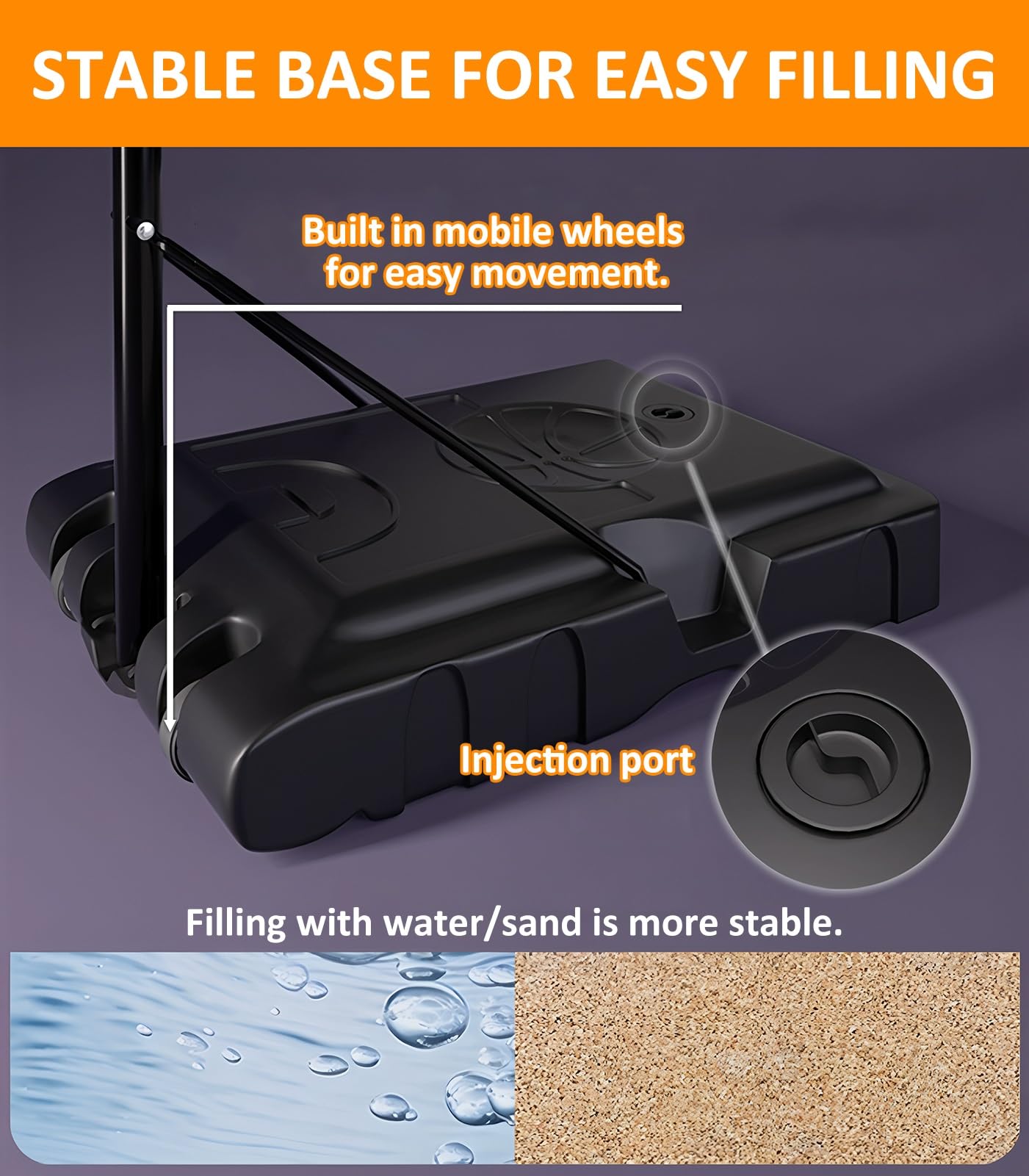 STABLE BASE FOR EASY FILLING

Built in mobile wheels for easy movement.

Injection port

Filling with water/sand is more stable.